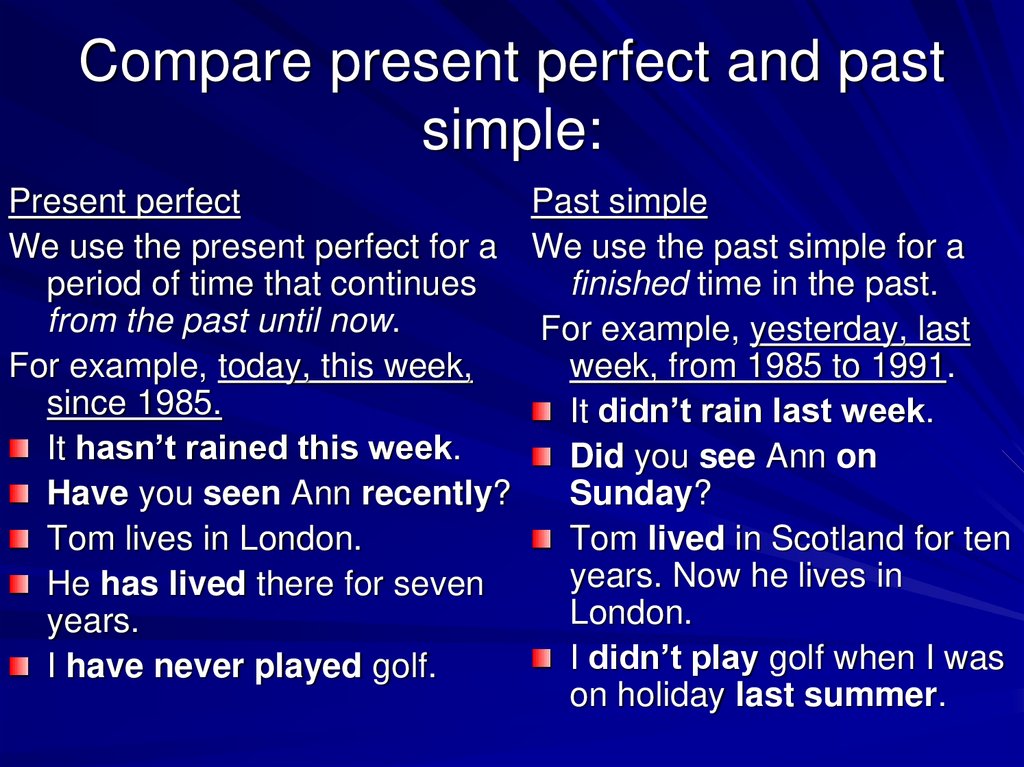 Compare present perfect and past simple:

Present perfect

We use the present perfect for a period of time that continues from the past until now.

For example, today, this week, since 1985.

It hasn't rained this week.

Have you seen Ann recently?

Tom lives in London.

He has lived there for seven years.

I have never played golf.

Past simple

We use the past simple for a finished time in the past.

For example, yesterday, last week, from 1985 to 1991.

It didn't rain last week.

Did you see Ann on Sunday?

Tom lived in Scotland for ten years. Now he lives in London.

I didn't play golf when I was on holiday last summer.